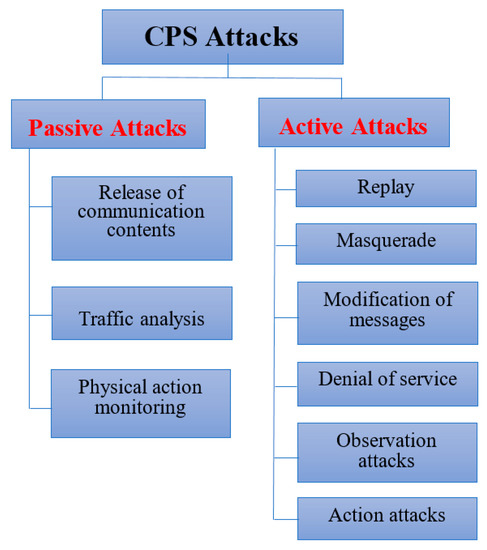 CPS Attacks

Passive Attacks

Release of communication contents

Traffic analysis

Physical action monitoring

Active Attacks

Replay

Masquerade

Modification of messages

Denial of service

Observation attacks

Action attacks